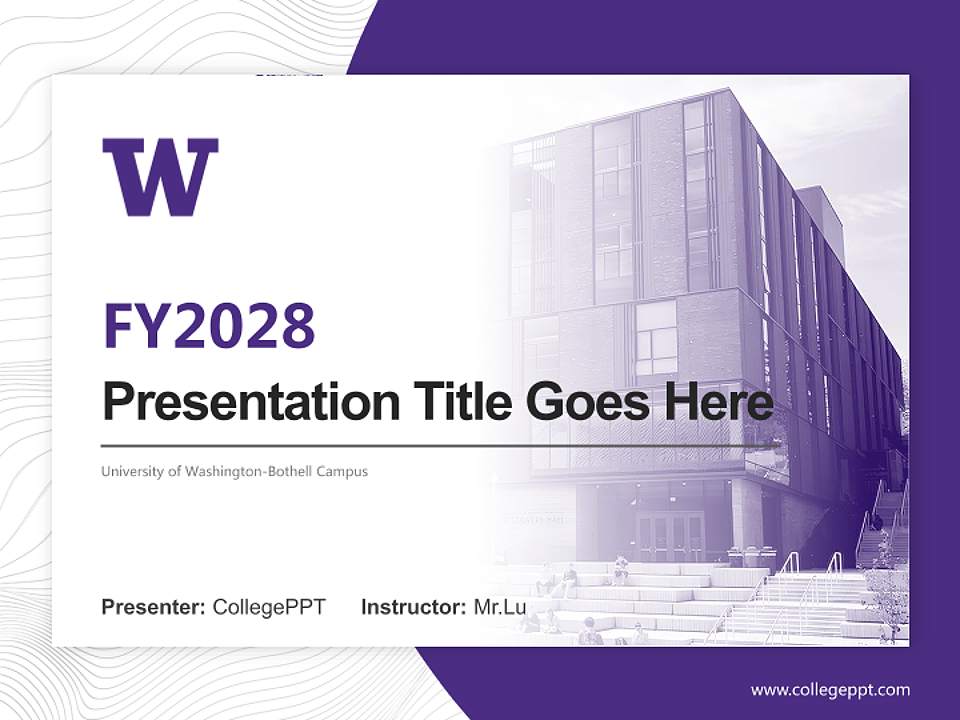 W

FY2028

Presentation Title Goes Here

University of Washington-Bothell Campus

Presenter: CollegePPT Instructor: Mr.Lu

www.collegeppt.com